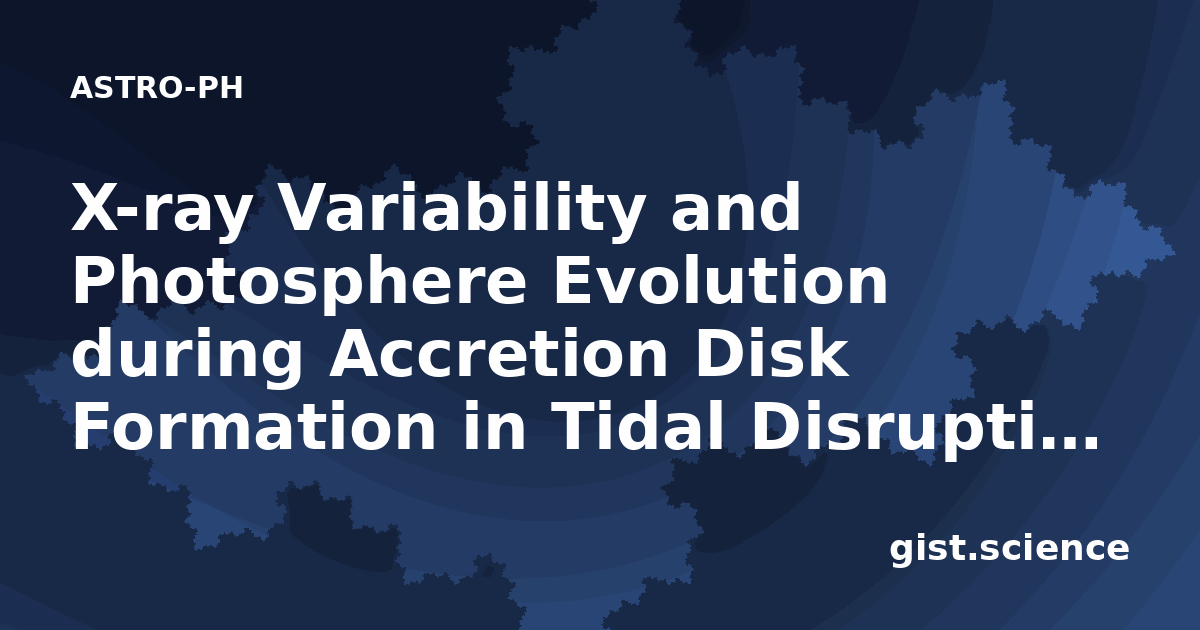 ASTRO-PH

X-ray Variability and Photosphere Evolution during Accretion Disk Formation in Tidal Disrupti...

gist.science